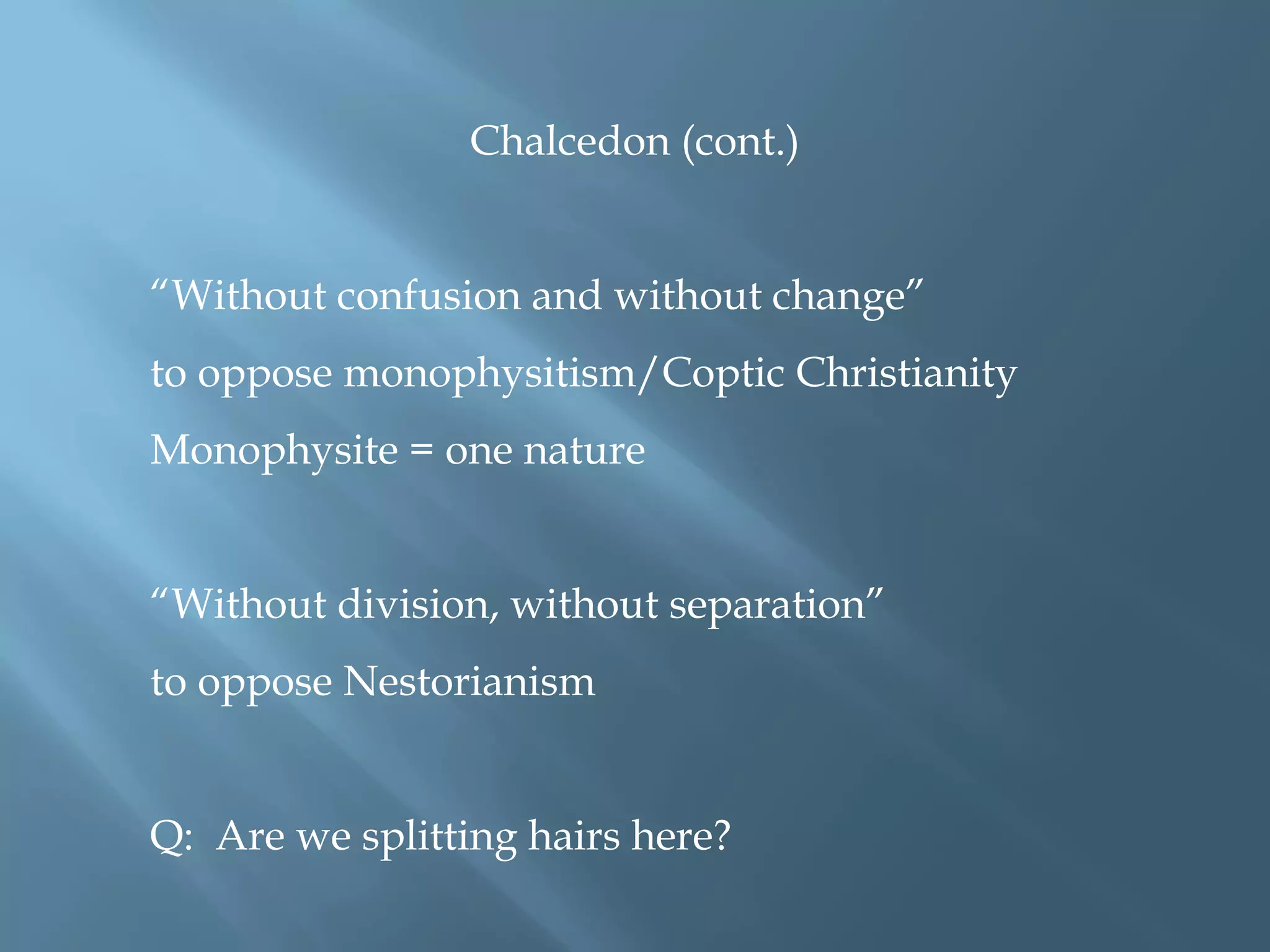 Chalcedon (cont.)

“Without confusion and without change”
to oppose monophysitism/Coptic Christianity
Monophysite = one nature

“Without division, without separation”
to oppose Nestorianism

Q: Are we splitting hairs here?